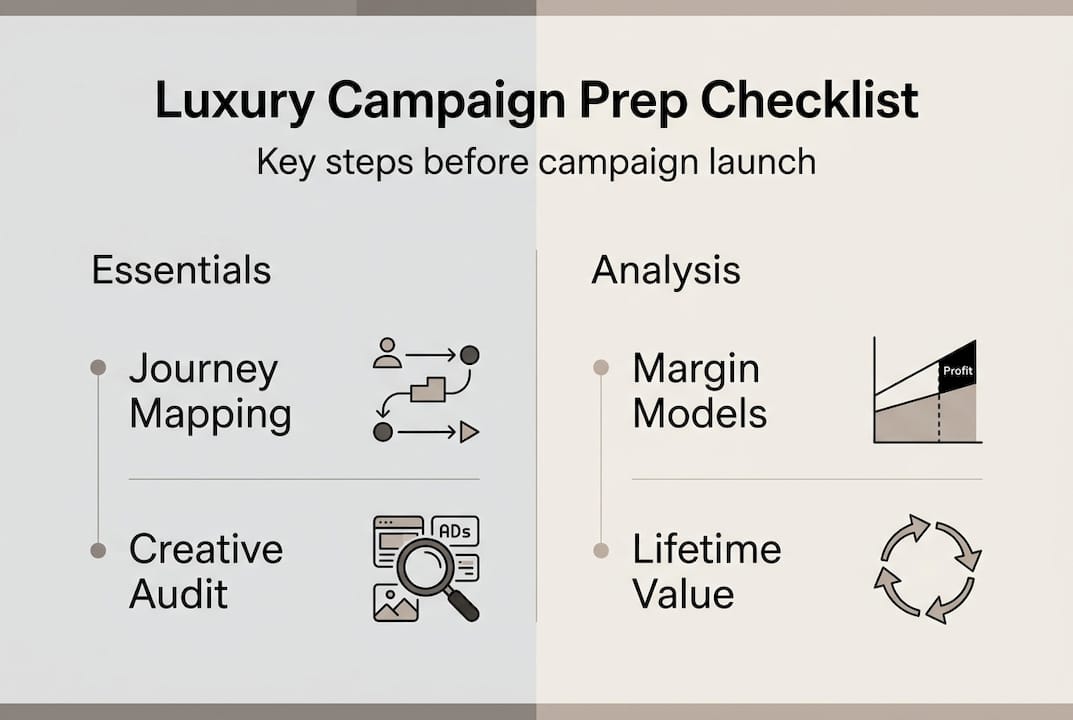 Luxury Campaign Prep Checklist

Key steps before campaign launch

Essentials

Journey Mapping

Creative Audit

ADs

Analysis

Margin Models

Profit

Lifetime Value